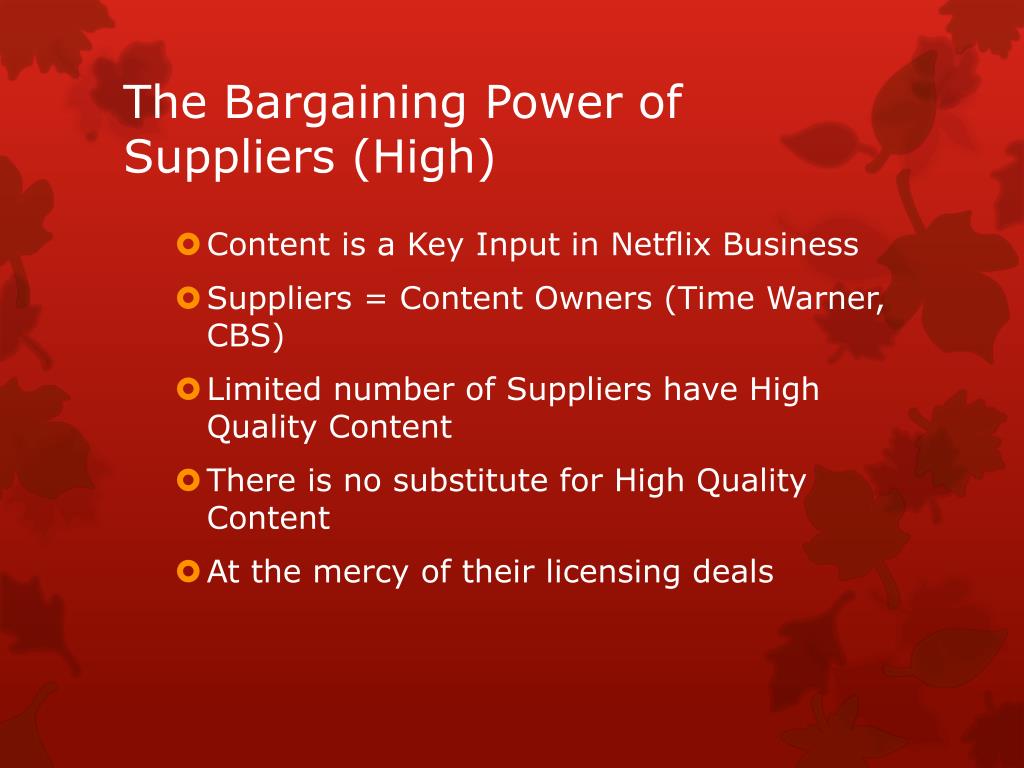 The Bargaining Power of Suppliers (High)

Content is a Key Input in Netflix Business

Suppliers = Content Owners (Time Warner, CBS)

Limited number of Suppliers have High Quality Content

There is no substitute for High Quality Content

At the mercy of their licensing deals